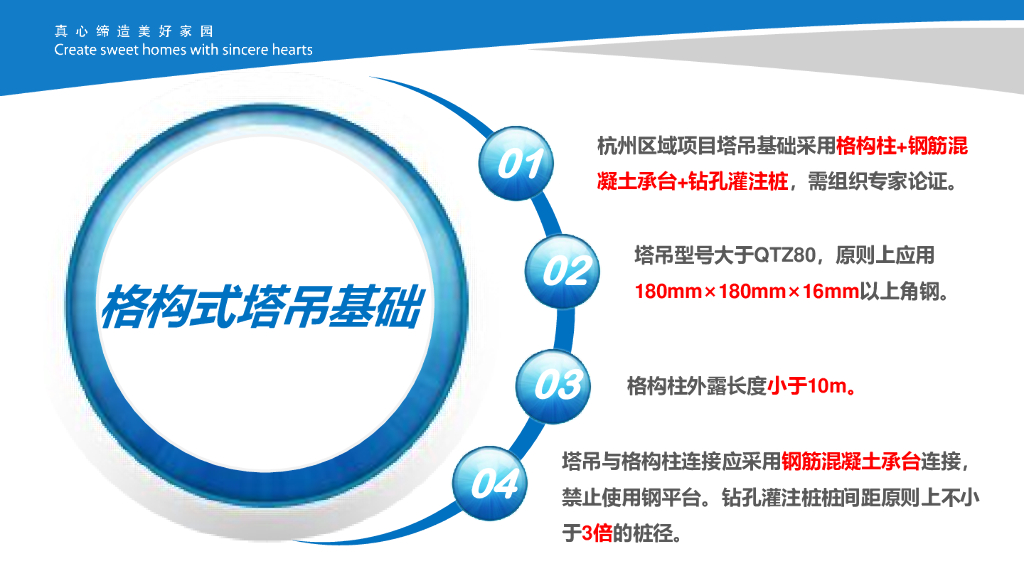 真心缔造美好家园
Create sweet homes with sincere hearts

格构式塔吊基础

01
杭州区域项目塔吊基础采用格构柱+钢筋混凝土承台+钻孔灌注桩，需组织专家论证。

02
塔吊型号大于QTZ80，原则上应用180mm×180mm×16mm以上角钢。

03
格构柱外露长度小于10m。

04
塔吊与格构柱连接应采用钢筋混凝土承台连接，禁止使用钢平台。钻孔灌注桩桩间距原则上不小于3倍的桩径。